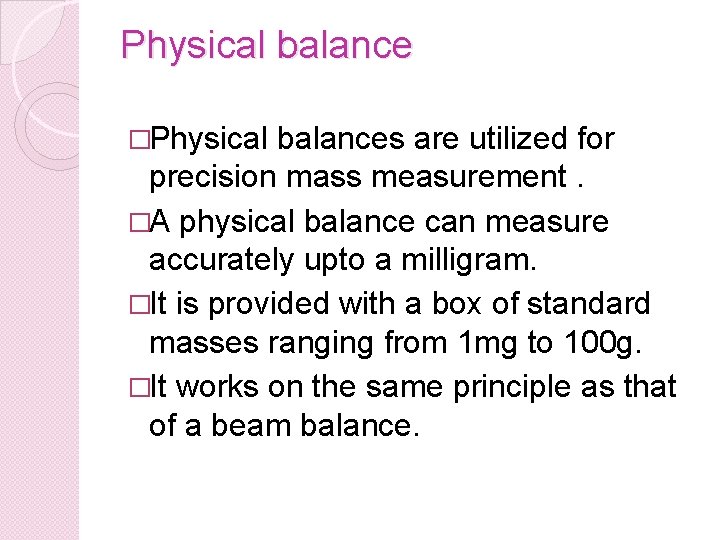 Physical balance

□Physical balances are utilized for precision mass measurement .

□A physical balance can measure accurately upto a milligram.

□It is provided with a box of standard masses ranging from 1mg to 100g.

□It works on the same principle as that of a beam balance.